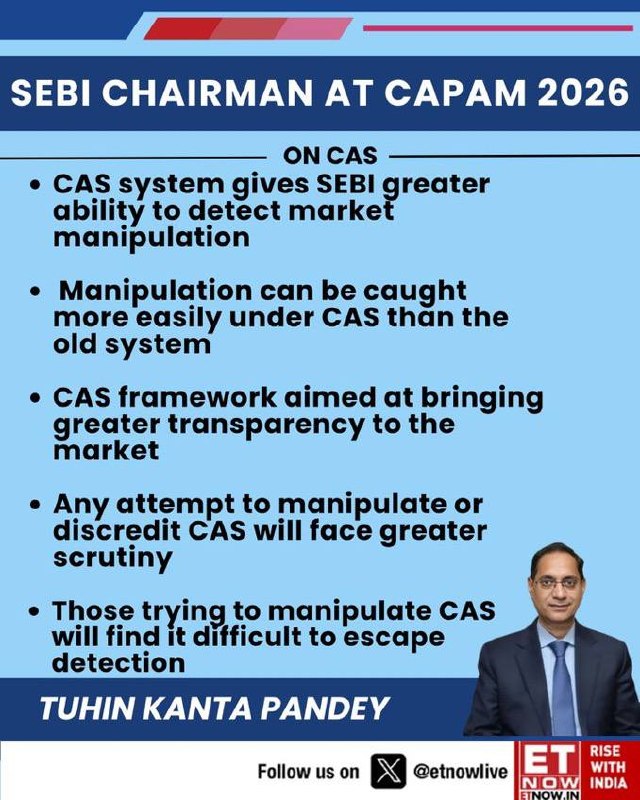 SEBI CHAIRMAN AT CAPAM 2026

ON CAS

• CAS system gives SEBI greater ability to detect market manipulation

• Manipulation can be caught more easily under CAS than the old system

• CAS framework aimed at bringing greater transparency to the market

• Any attempt to manipulate or discredit CAS will face greater scrutiny

• Those trying to manipulate CAS will find it difficult to escape detection

TUHIN KANTA PANDEY

Follow us on X @etnowlive

ET NOW ETNOW.IN RISE WITH INDIA